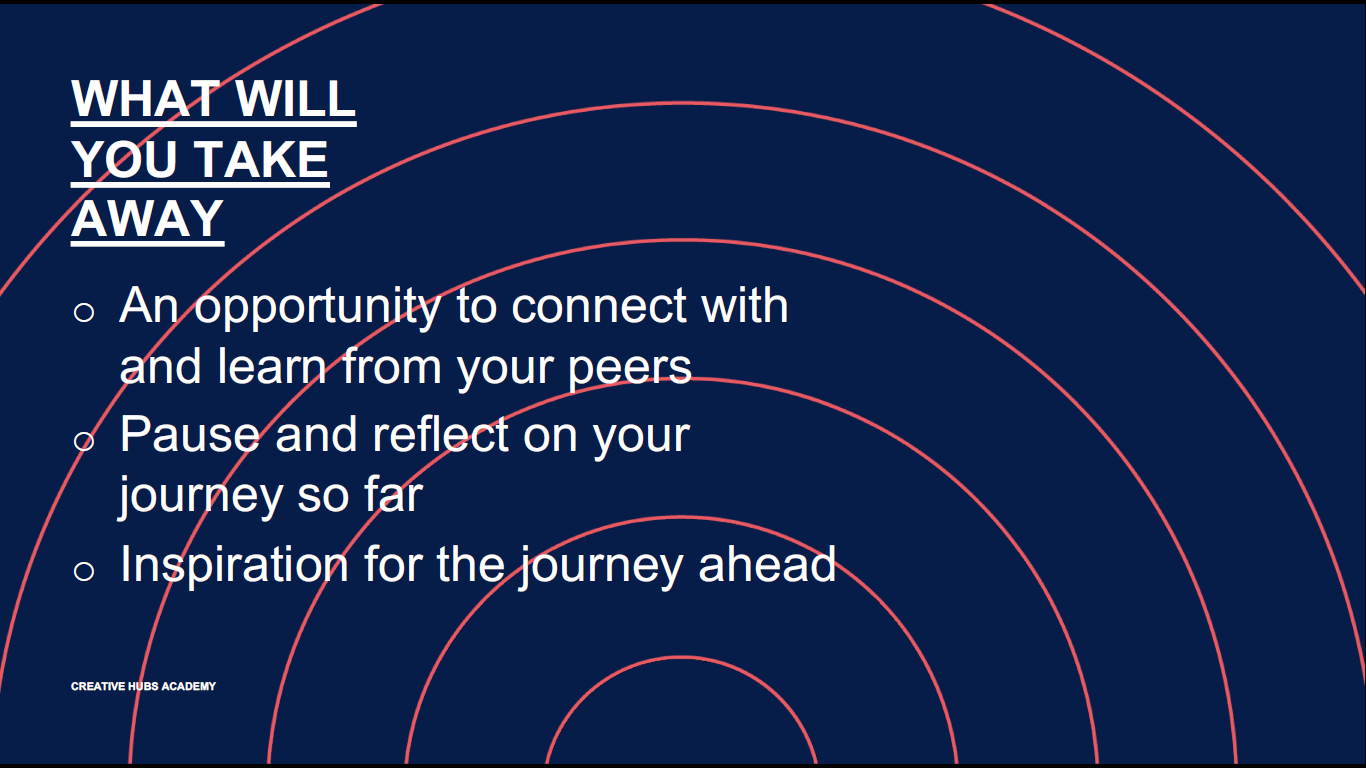 WHAT WILL YOU TAKE AWAY

○ An opportunity to connect with and learn from your peers
○ Pause and reflect on your journey so far
○ Inspiration for the journey ahead

CREATIVE HUBS ACADEMY